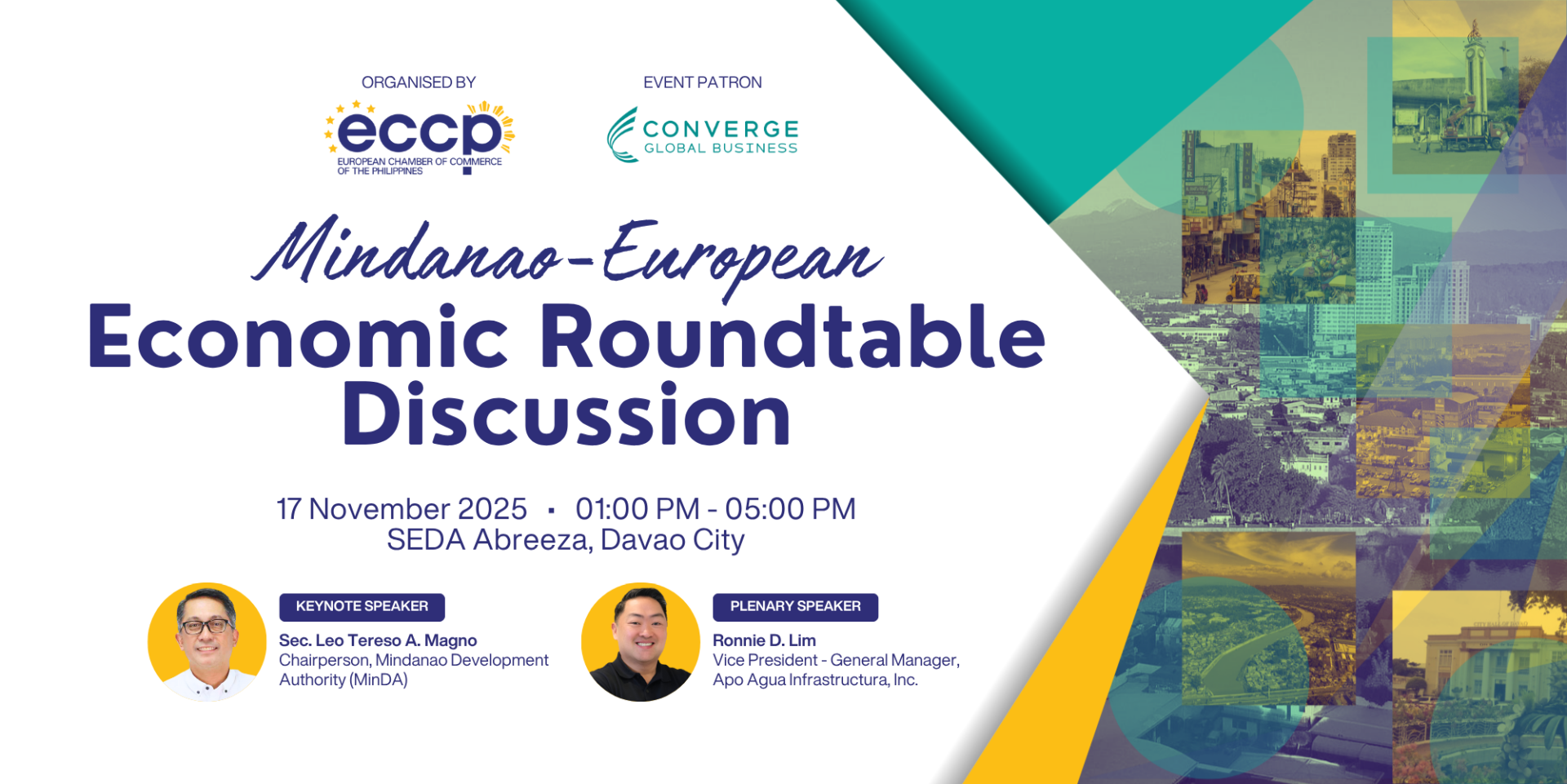 ORGANISED BY

eccp
EUROPEAN CHAMBER OF COMMERCE OF THE PHILIPPINES

EVENT PATRON

CONVERGE
GLOBAL BUSINESS

Mindanao-European
Economic Roundtable Discussion

17 November 2025 · 01:00 PM - 05:00 PM
SEDA Abreeza, Davao City

KEYNOTE SPEAKER
Sec. Leo Tereso A. Magno
Chairperson, Mindanao Development Authority (MinDA)

PLENARY SPEAKER
Ronnie D. Lim
Vice President - General Manager, Apo Agua Infrastructura, Inc.